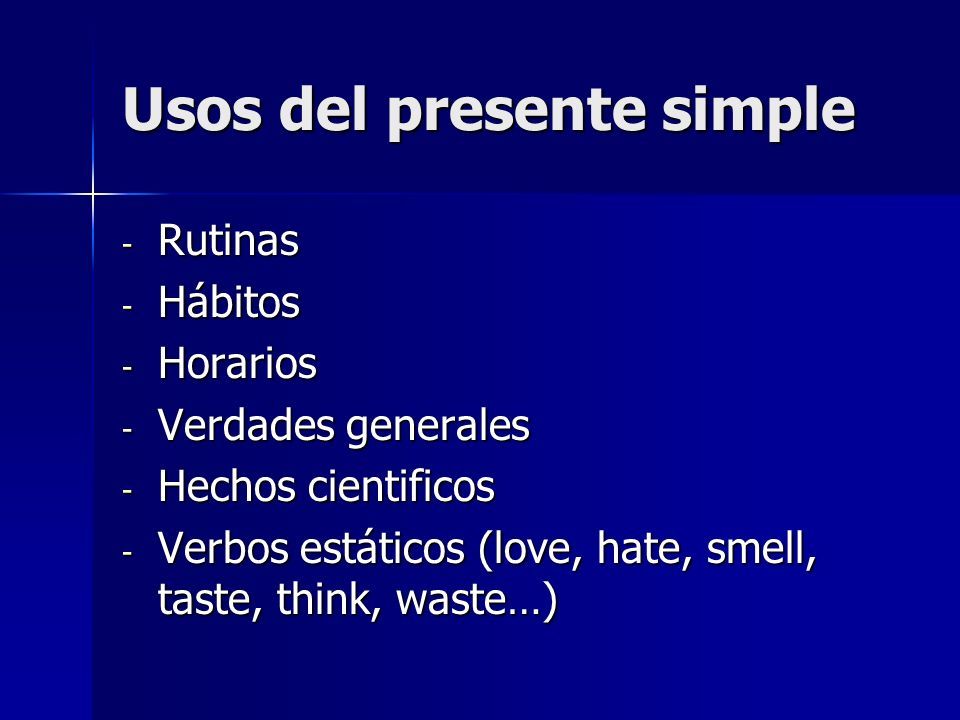 Usos del presente simple

- Rutinas
- Hábitos
- Horarios
- Verdades generales
- Hechos cientificos
- Verbos estáticos (love, hate, smell, taste, think, waste…)